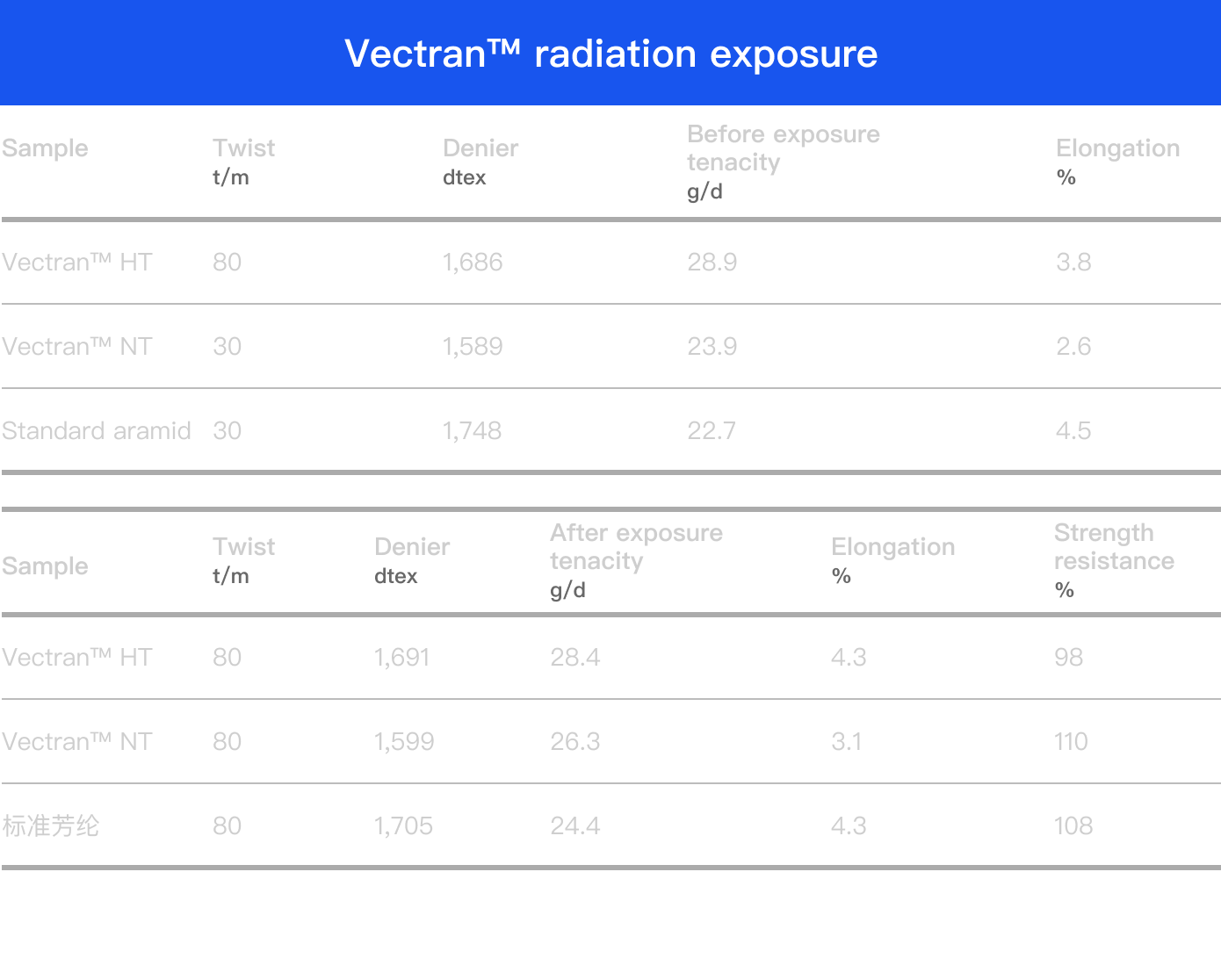 Vectran™ radiation exposure

| Sample | Twist t/m | Denier dtex | Before exposure tenacity g/d | Elongation % |
|---|---|---|---|---|
| Vectran™ HT | 80 | 1,686 | 28.9 | 3.8 |
| Vectran™ NT | 30 | 1,589 | 23.9 | 2.6 |
| Standard aramid | 30 | 1,748 | 22.7 | 4.5 |

| Sample | Twist t/m | Denier dtex | After exposure tenacity g/d | Elongation % | Strength resistance % |
|---|---|---|---|---|---|
| Vectran™ HT | 80 | 1,691 | 28.4 | 4.3 | 98 |
| Vectran™ NT | 80 | 1,599 | 26.3 | 3.1 | 110 |
| 标准芳纶 | 80 | 1,705 | 24.4 | 4.3 | 108 |